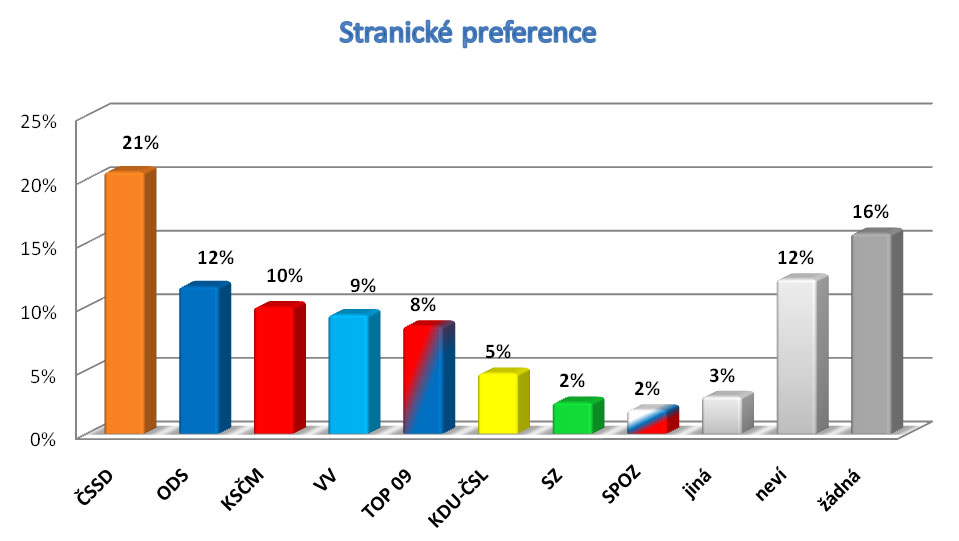 Stranické preference

25%
20%
15%
10%
5%
0%

21%
12%
10%
9%
8%
5%
2%
2%
3%
12%
16%

ČSSD
ODS
KSČM
VV
TOP 09
KDU-ČSL
SZ
SPOZ
jiná
neví
žádná